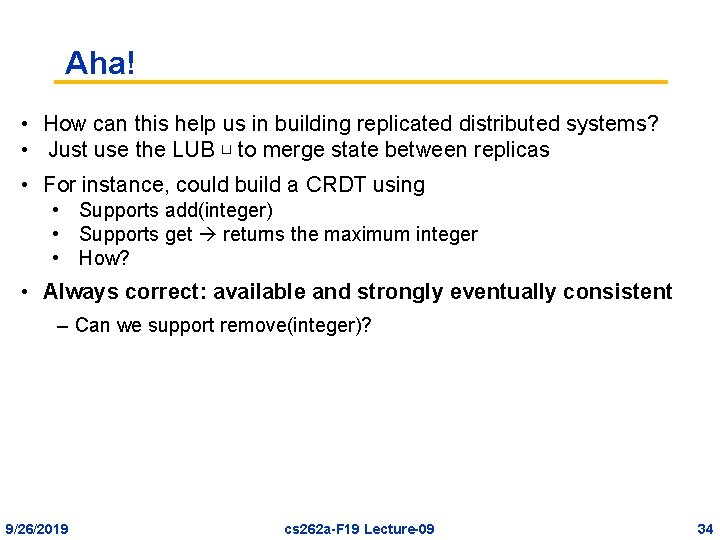 Aha!

• How can this help us in building replicated distributed systems?
• Just use the LUB $\sqcup$ to merge state between replicas

• For instance, could build a CRDT using
  • Supports add(integer)
  • Supports get → returns the maximum integer
  • How?

• Always correct: available and strongly eventually consistent
  – Can we support remove(integer)?

9/26/2019 cs262a-F19 Lecture-09 34